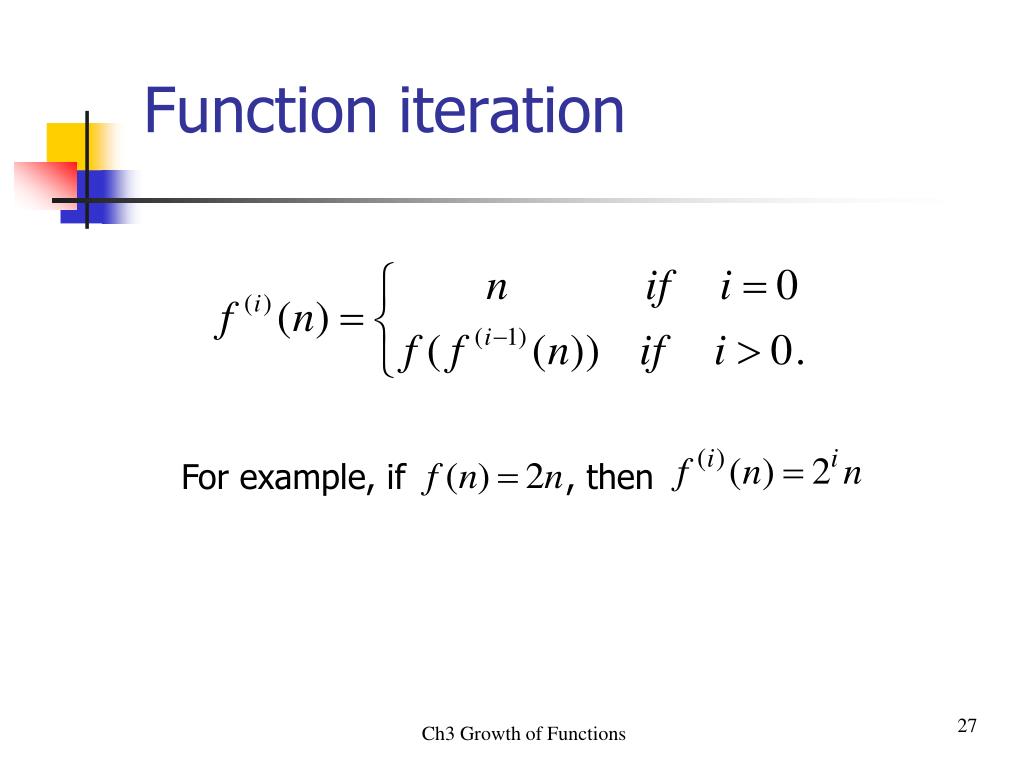 Function iteration

$f^{(i)}(n) = \begin{cases} n & if \quad i = 0 \\ f(f^{(i-1)}(n)) & if \quad i > 0. \end{cases}$

For example, if $f(n) = 2n$, then $f^{(i)}(n) = 2^i n$

Ch3 Growth of Functions

27